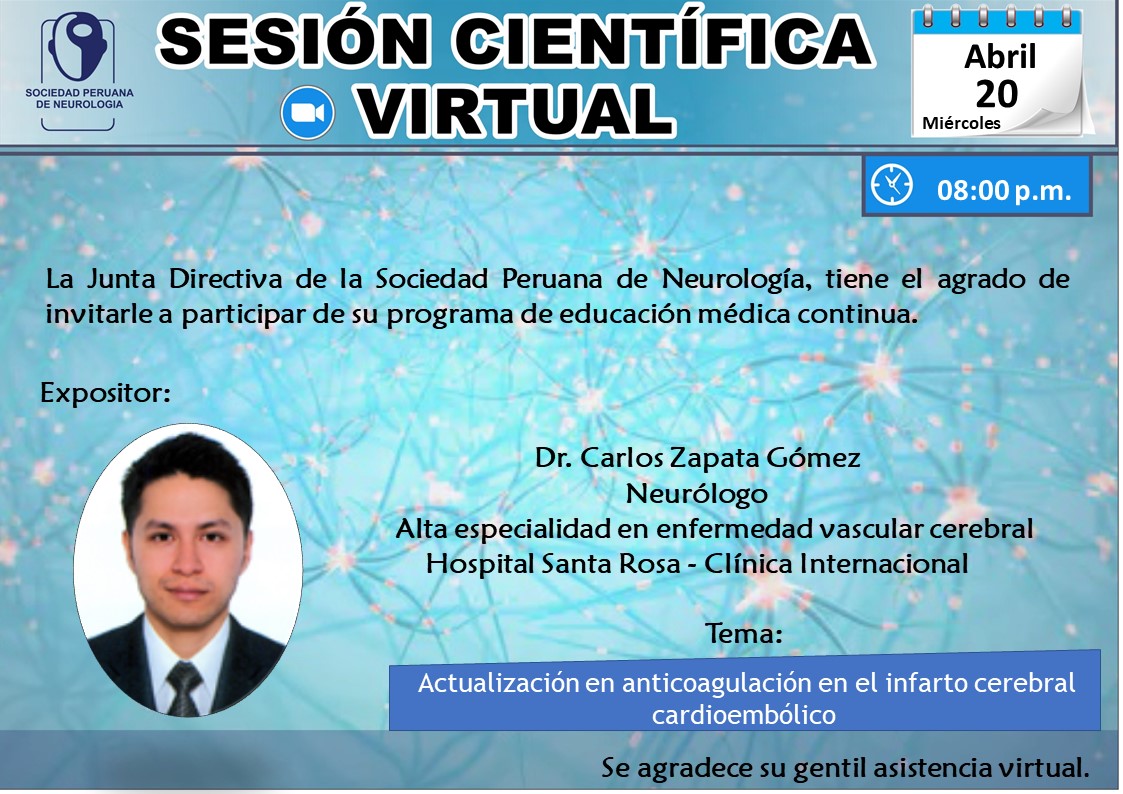 SOCIEDAD PERUANA DE NEUROLOGIA

SESIÓN CIENTÍFICA VIRTUAL

Abril
20
Miércoles

08:00 p.m.

La Junta Directiva de la Sociedad Peruana de Neurología, tiene el agrado de invitarle a participar de su programa de educación médica continua.

Expositor:

Dr. Carlos Zapata Gómez
Neurólogo
Alta especialidad en enfermedad vascular cerebral
Hospital Santa Rosa - Clínica Internacional

Tema:

Actualización en anticoagulación en el infarto cerebral cardioembólico

Se agradece su gentil asistencia virtual.